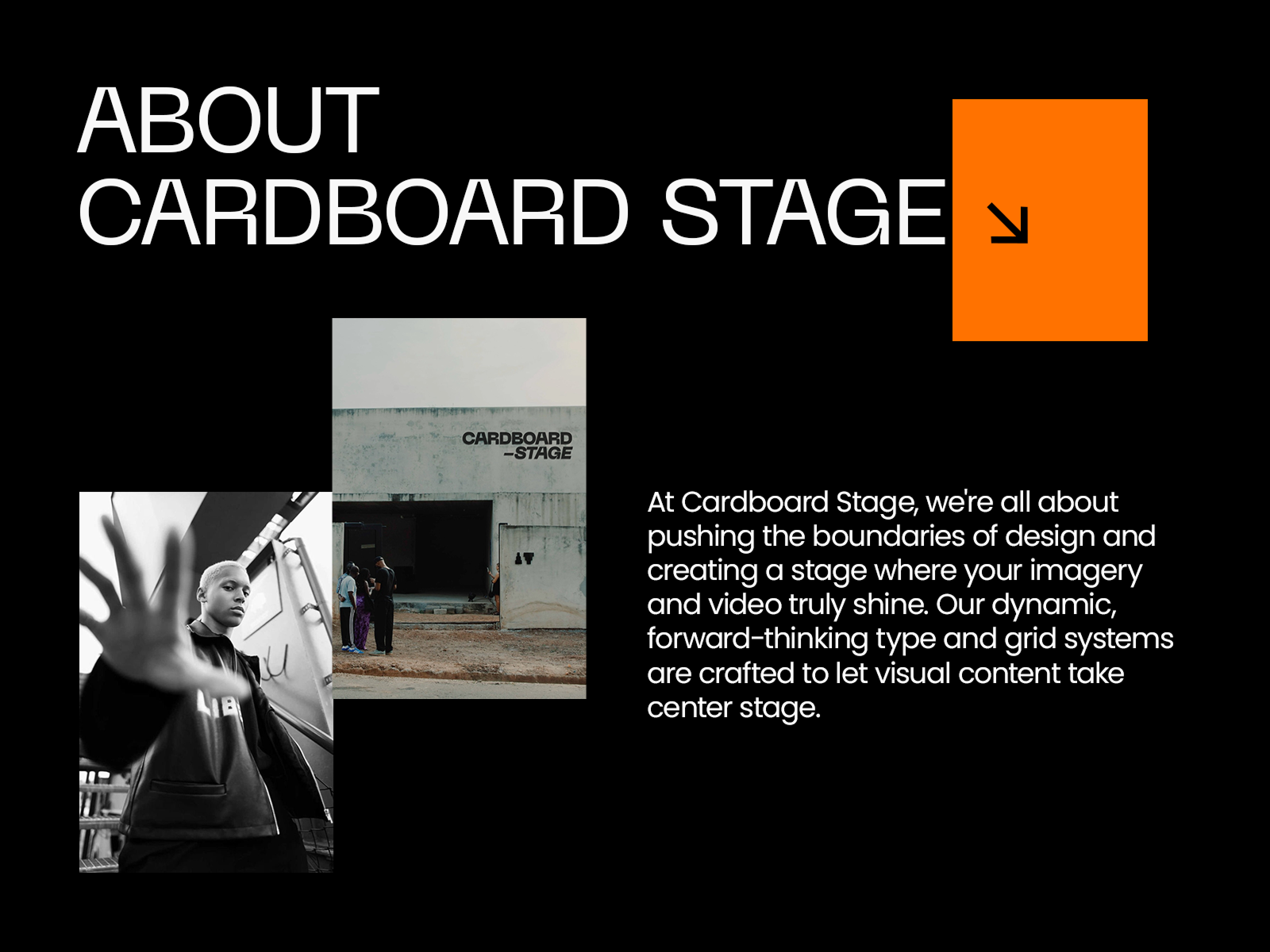 ABOUT
CARDBOARD STAGE ↘

CARDBOARD
–STAGE

At Cardboard Stage, we're all about pushing the boundaries of design and creating a stage where your imagery and video truly shine. Our dynamic, forward-thinking type and grid systems are crafted to let visual content take center stage.